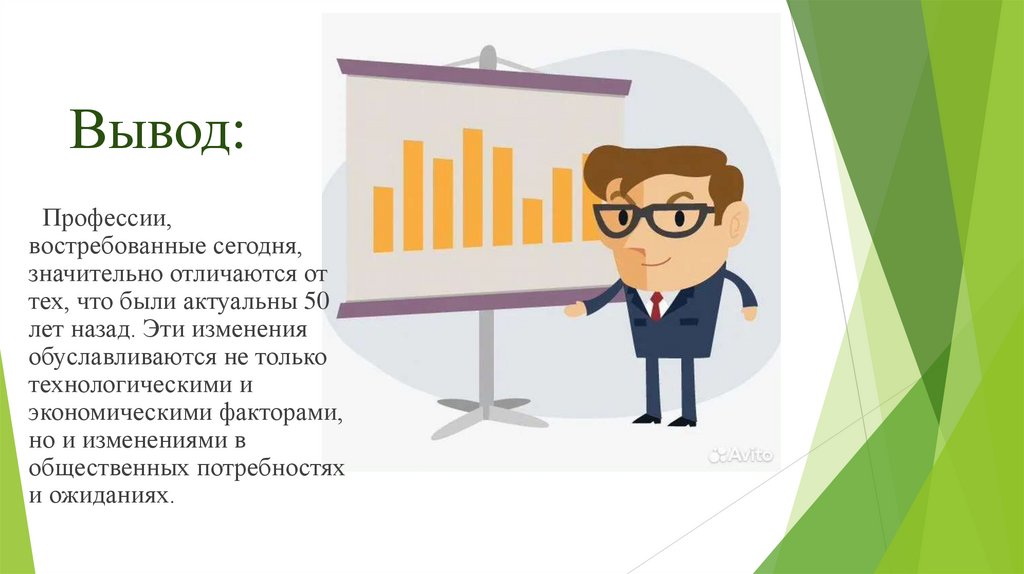 Вывод:

Профессии, востребованные сегодня, значительно отличаются от тех, что были актуальны 50 лет назад. Эти изменения обуславливаются не только технологическими и экономическими факторами, но и изменениями в общественных потребностях и ожиданиях.

Avito